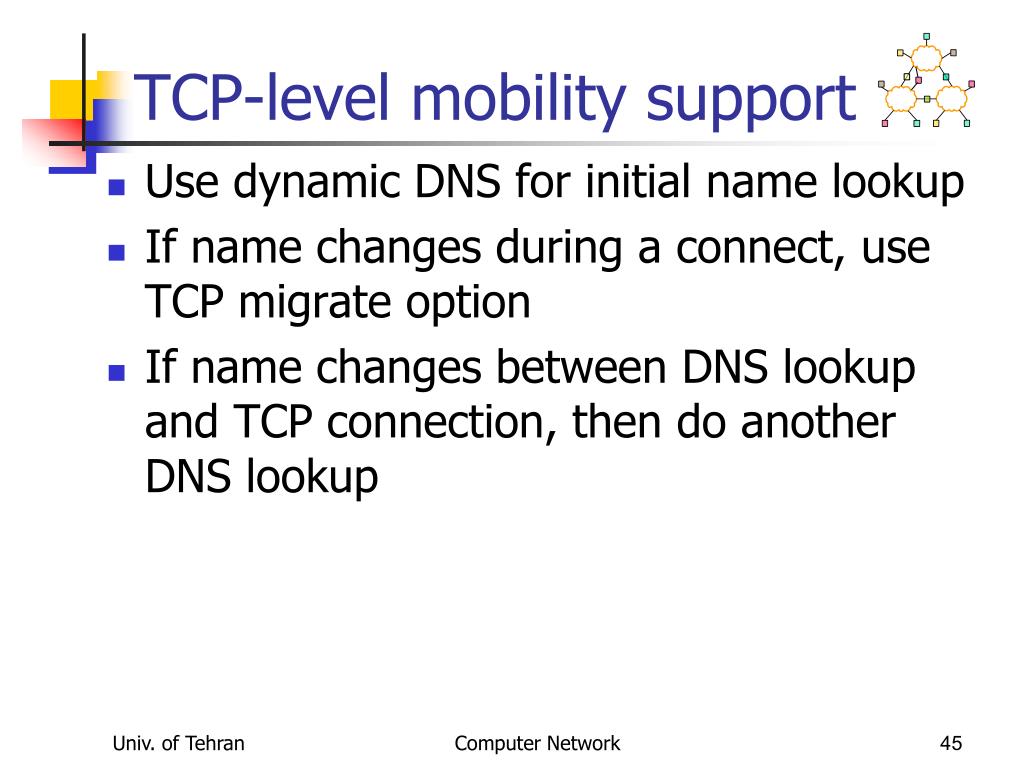 TCP-level mobility support

- Use dynamic DNS for initial name lookup
- If name changes during a connect, use TCP migrate option
- If name changes between DNS lookup and TCP connection, then do another DNS lookup

Univ. of Tehran

Computer Network

45